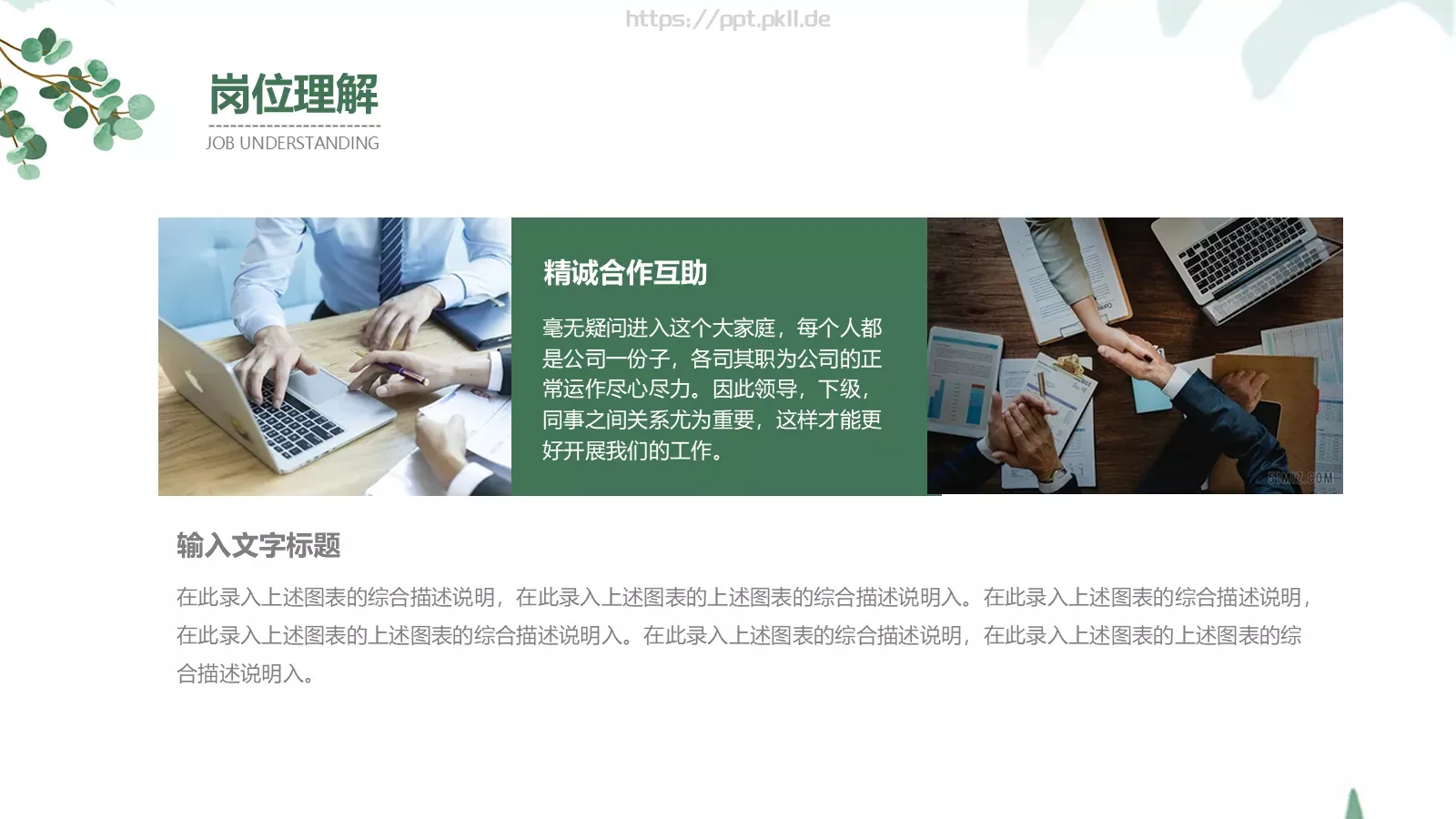 https://ppt.pkll.de

岗位理解

JOB UNDERSTANDING

精诚合作互助

毫无疑问进入这个大家庭，每个人都是公司一份子，各司其职为公司的正常运作尽心尽力。因此领导，下级，同事之间关系尤为重要，这样才能更好开展我们的工作。

51MIZ.COM

输入文字标题

在此录入上述图表的综合描述说明，在此录入上述图表的上述图表的综合描述说明入。在此录入上述图表的综合描述说明，在此录入上述图表的上述图表的综合描述说明入。在此录入上述图表的综合描述说明，在此录入上述图表的上述图表的综合描述说明入。